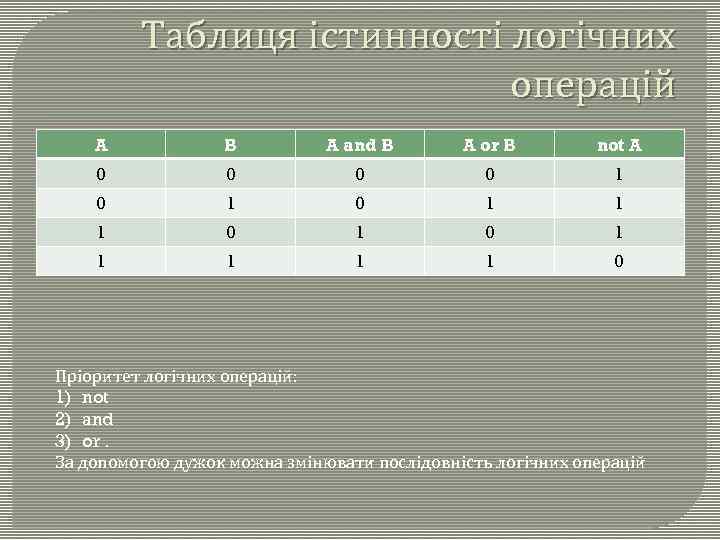 Таблиця істинності логічних операцій

| A | B | A and B | A or B | not A |
|---|---|---|---|---|
| 0 | 0 | 0 | 0 | 1 |
| 0 | 1 | 0 | 1 | 1 |
| 1 | 0 | 1 | 0 | 1 |
| 1 | 1 | 1 | 1 | 0 |

Пріоритет логічних операцій:
1) not
2) and
3) or .
За допомогою дужок можна змінювати послідовність логічних операцій